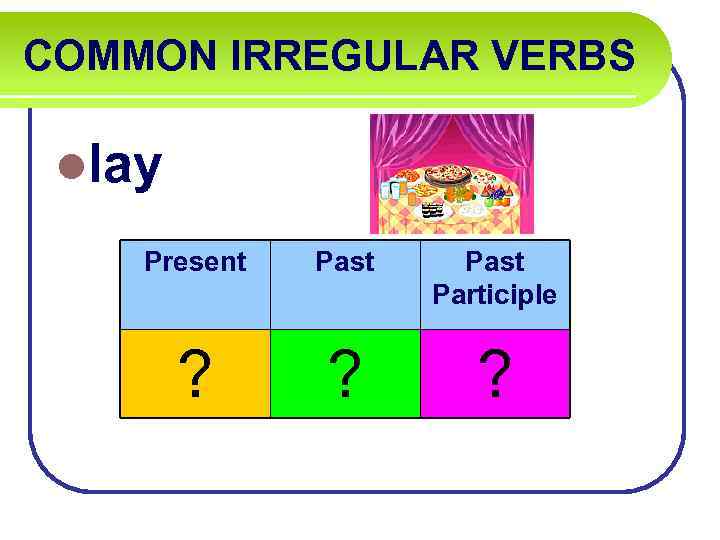 COMMON IRREGULAR VERBS

lay

| Present | Past | Past Participle |
|---|---|---|
| ? | ? | ? |